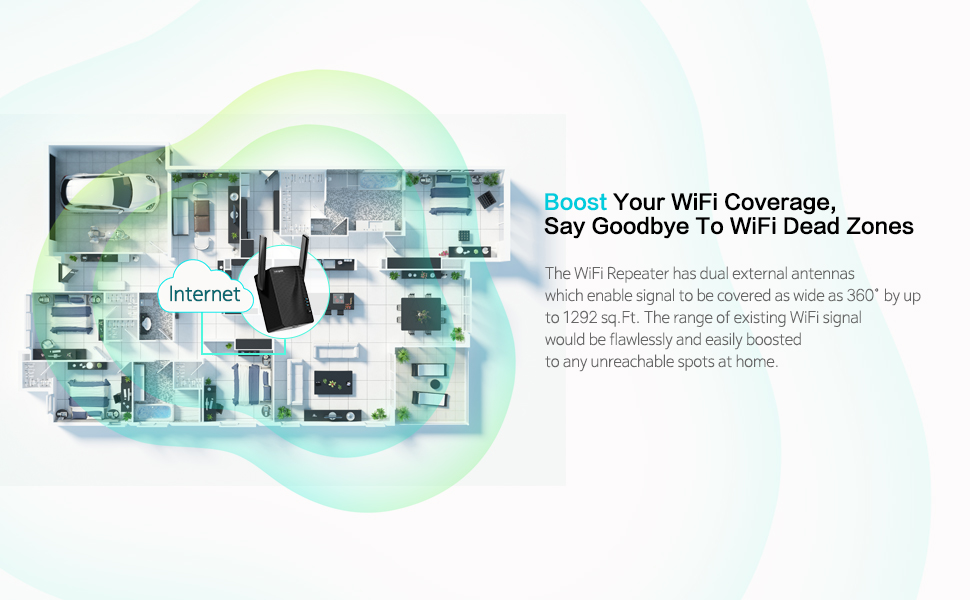 Internet

Boost Your WiFi Coverage,
Say Goodbye To WiFi Dead Zones

The WiFi Repeater has dual external antennas which enable signal to be covered as wide as 360° by up to 1292 sq.Ft. The range of existing WiFi signal would be flawlessly and easily boosted to any unreachable spots at home.